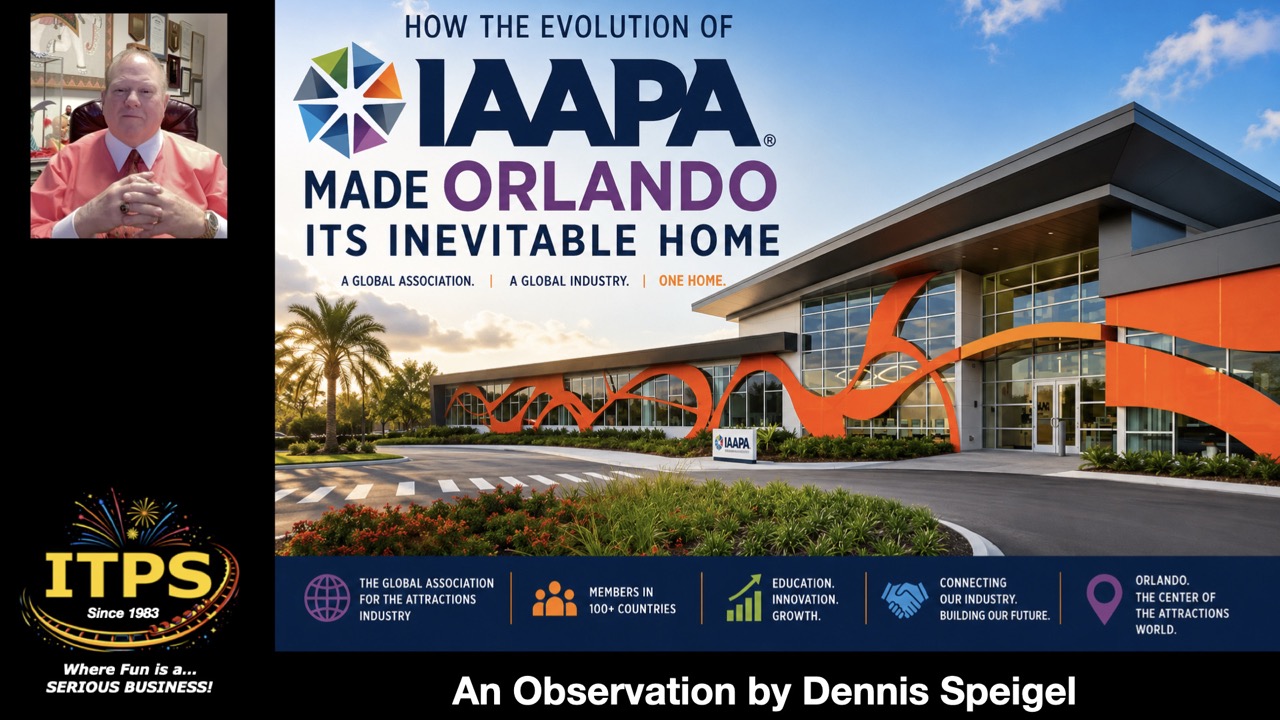 HOW THE EVOLUTION OF

IAAPA®

MADE ORLANDO

ITS INEVITABLE HOME

A GLOBAL ASSOCIATION. | A GLOBAL INDUSTRY. | ONE HOME.

IAAPA

THE GLOBAL ASSOCIATION FOR THE ATTRACTIONS INDUSTRY

MEMBERS IN 100+ COUNTRIES

EDUCATION. INNOVATION. GROWTH.

CONNECTING OUR INDUSTRY. BUILDING OUR FUTURE.

ORLANDO. THE CENTER OF THE ATTRACTIONS WORLD.

ITPS
Since 1983

Where Fun is a...
SERIOUS BUSINESS!

An Observation by Dennis Speigel